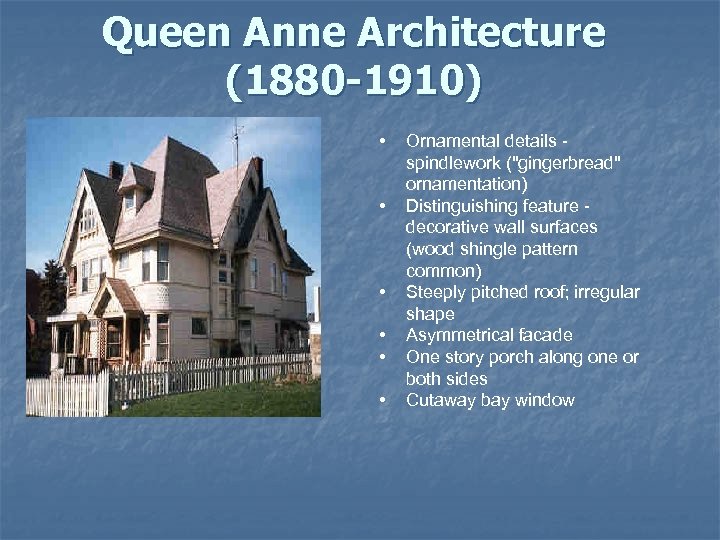 Queen Anne Architecture (1880-1910)

• Ornamental details - spindlework ("gingerbread" ornamentation)
• Distinguishing feature - decorative wall surfaces (wood shingle pattern common)
• Steeply pitched roof; irregular shape
• Asymmetrical facade
• One story porch along one or both sides
• Cutaway bay window